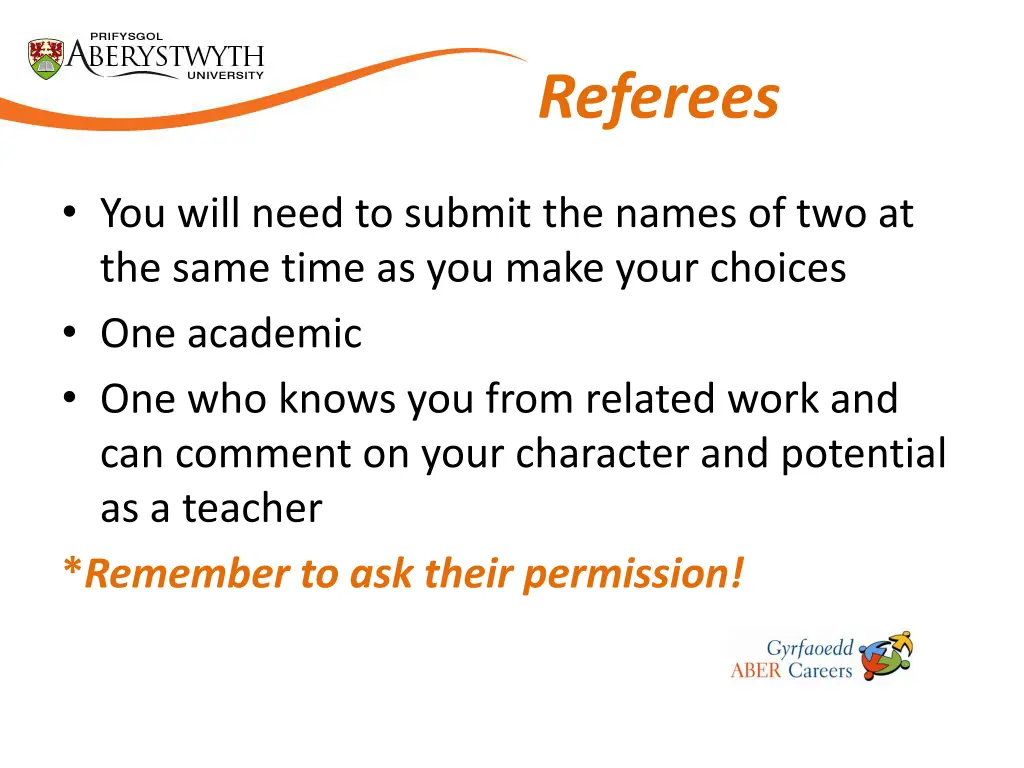 PRIFYSGOL
ABERYSTWYTH
UNIVERSITY

Referees

• You will need to submit the names of two at the same time as you make your choices
• One academic
• One who knows you from related work and can comment on your character and potential as a teacher
*Remember to ask their permission!

Gyrfaoedd
ABER Careers